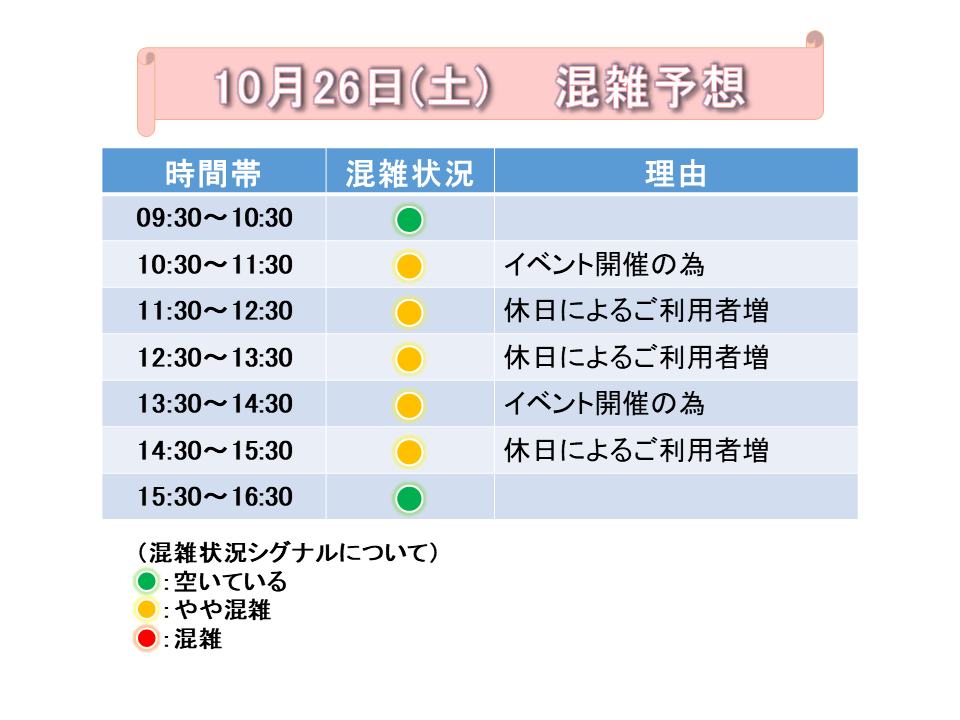 10月26日(土)　混雑予想

| 時間帯 | 混雑状況 | 理由 |
|---|---|---|
| 09:30～10:30 | | |
| 10:30～11:30 | | イベント開催の為 |
| 11:30～12:30 | | 休日によるご利用者増 |
| 12:30～13:30 | | 休日によるご利用者増 |
| 13:30～14:30 | | イベント開催の為 |
| 14:30～15:30 | | 休日によるご利用者増 |
| 15:30～16:30 | | |

（混雑状況シグナルについて）
：空いている
：やや混雑
：混雑